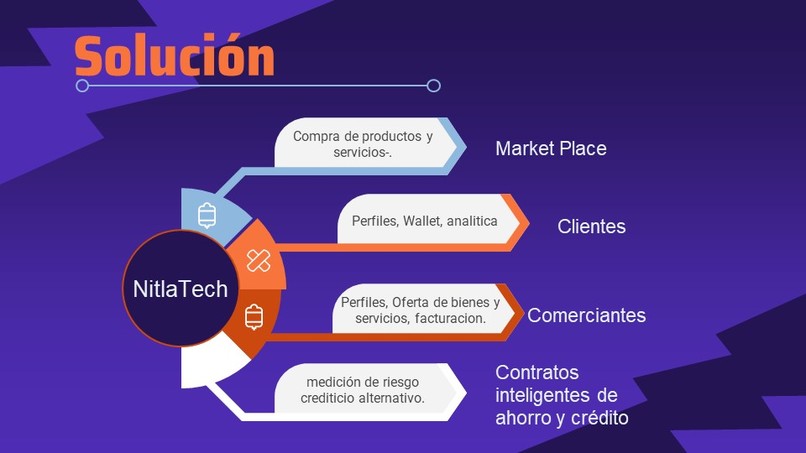 Solución

NitlaTech

Compra de productos y servicios-.

Market Place

Perfiles, Wallet, analitica

Clientes

Perfiles, Oferta de bienes y servicios, facturacion.

Comerciantes

medición de riesgo crediticio alternativo.

Contratos inteligentes de ahorro y crédito